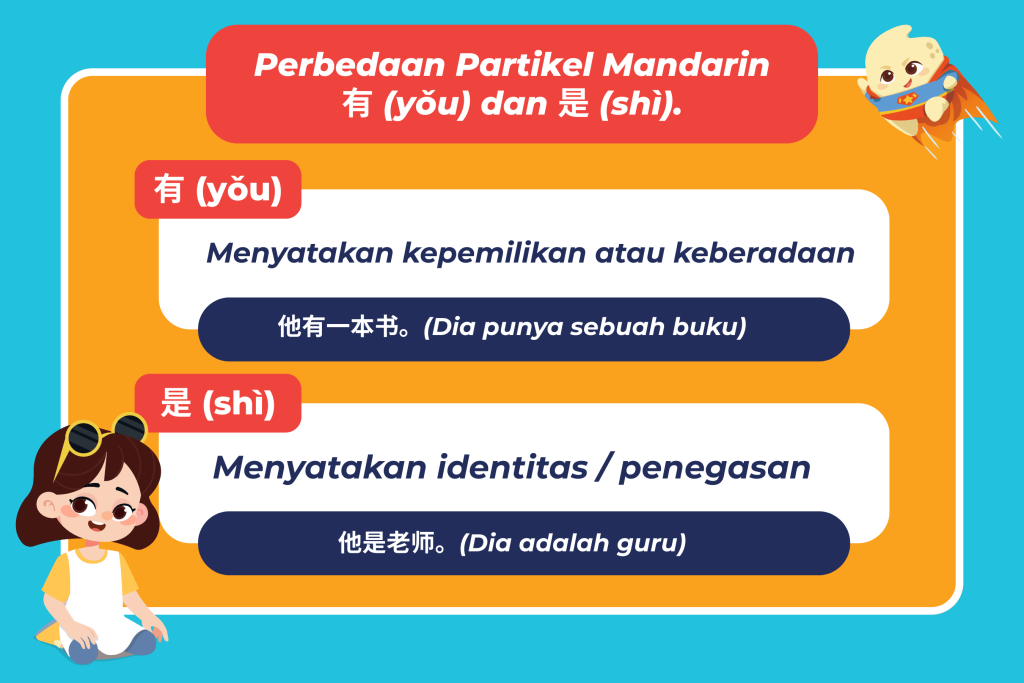 Perbedaan Partikel Mandarin 有 (yǒu) dan 是 (shì).

有 (yǒu)

Menyatakan kepemilikan atau keberadaan

他有一本书。(Dia punya sebuah buku)

是 (shì)

Menyatakan identitas / penegasan

他是老师。(Dia adalah guru)